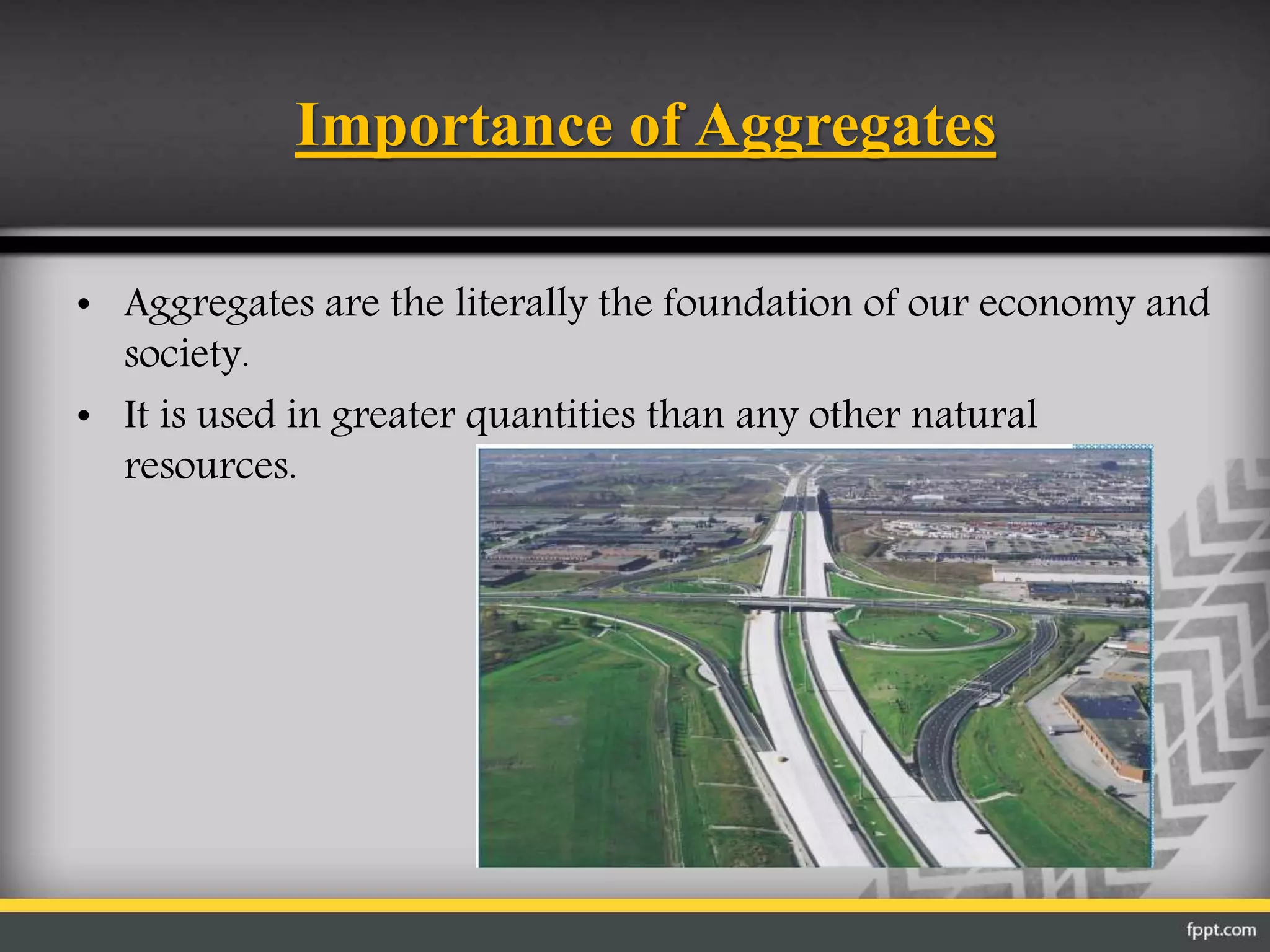 Importance of Aggregates

• Aggregates are the literally the foundation of our economy and society.

• It is used in greater quantities than any other natural resources.

fppt.com